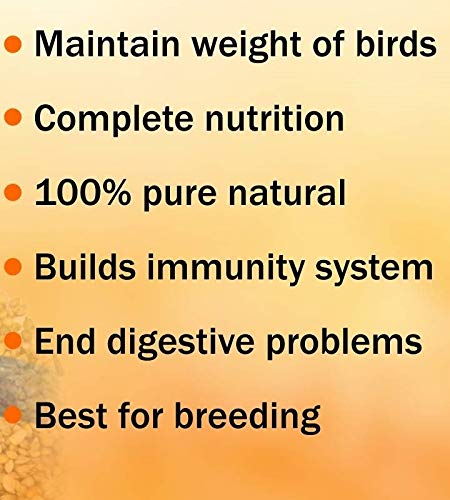 • Maintain weight of birds
• Complete nutrition
• 100% pure natural
• Builds immunity system
• End digestive problems
• Best for breeding